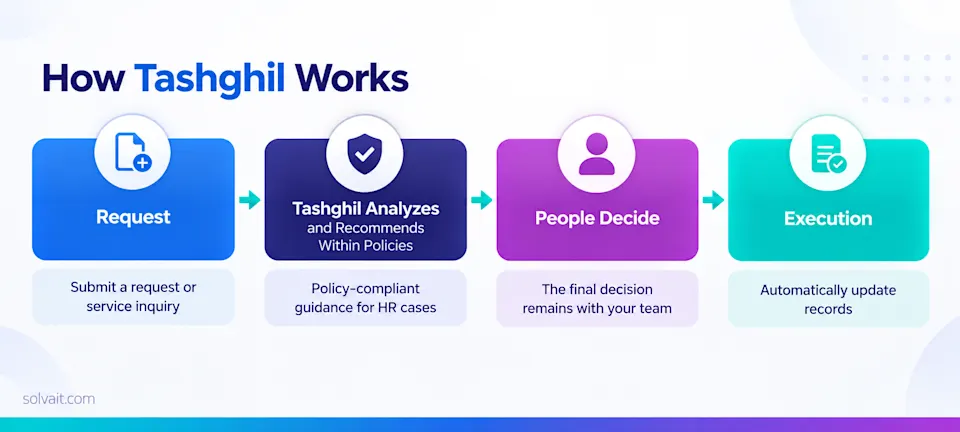 How Tashghil Works

Request

Submit a request or service inquiry

Tashghil Analyzes and Recommends Within Policies

Policy-compliant guidance for HR cases

People Decide

The final decision remains with your team

Execution

Automatically update records

solvait.com